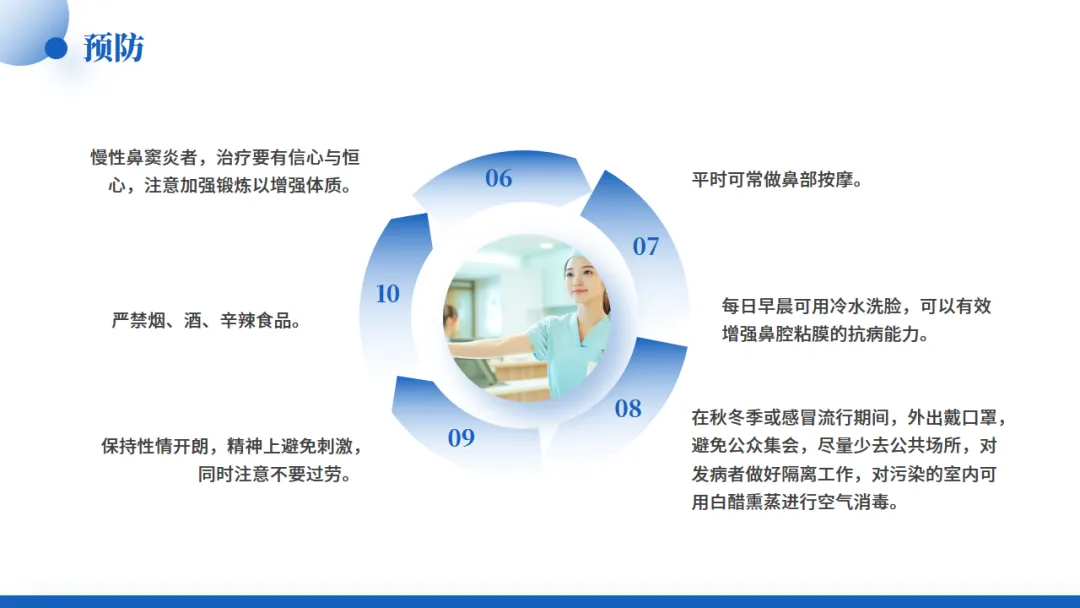 预防

慢性鼻窦炎者，治疗要有信心与恒心，注意加强锻炼以增强体质。

严禁烟、酒、辛辣食品。

保持性情开朗，精神上避免刺激，同时注意不要过劳。

06

07

08

09

10

平时可常做鼻部按摩。

每日早晨可用冷水洗脸，可以有效增强鼻腔粘膜的抗病能力。

在秋冬季或感冒流行期间，外出戴口罩，避免公众集会，尽量少去公共场所，对发病者做好隔离工作，对污染的室内可用白醋熏蒸进行空气消毒。